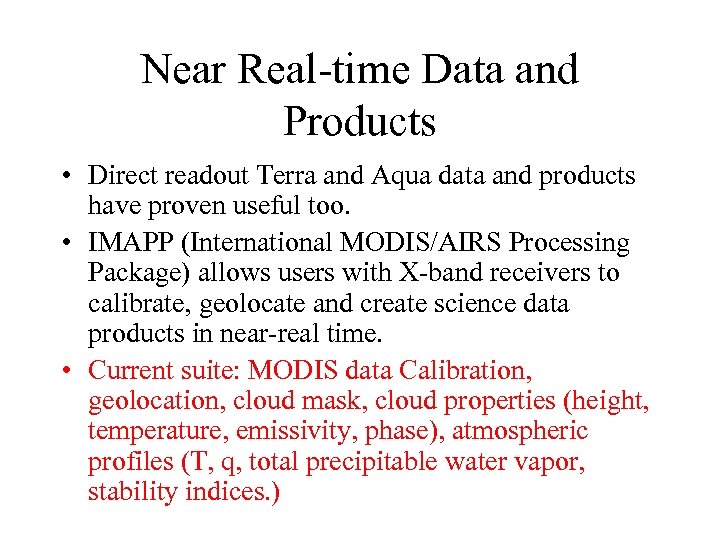 Near Real-time Data and Products

• Direct readout Terra and Aqua data and products have proven useful too.

• IMAPP (International MODIS/AIRS Processing Package) allows users with X-band receivers to calibrate, geolocate and create science data products in near-real time.

• Current suite: MODIS data Calibration, geolocation, cloud mask, cloud properties (height, temperature, emissivity, phase), atmospheric profiles (T, q, total precipitable water vapor, stability indices.)